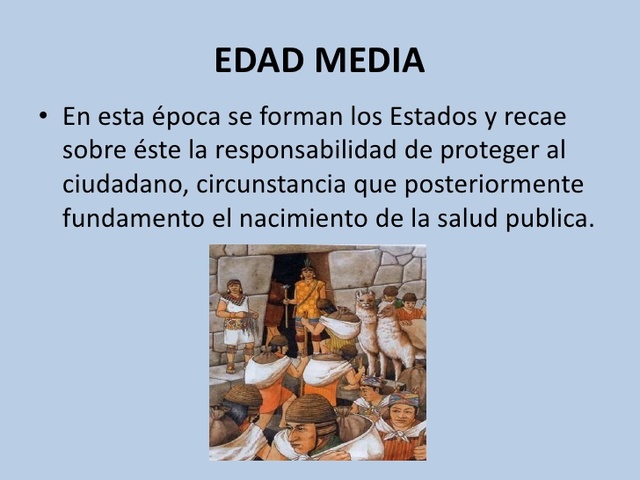 EDAD MEDIA

• En esta época se forman los Estados y recae sobre éste la responsabilidad de proteger al ciudadano, circunstancia que posteriormente fundamento el nacimiento de la salud publica.